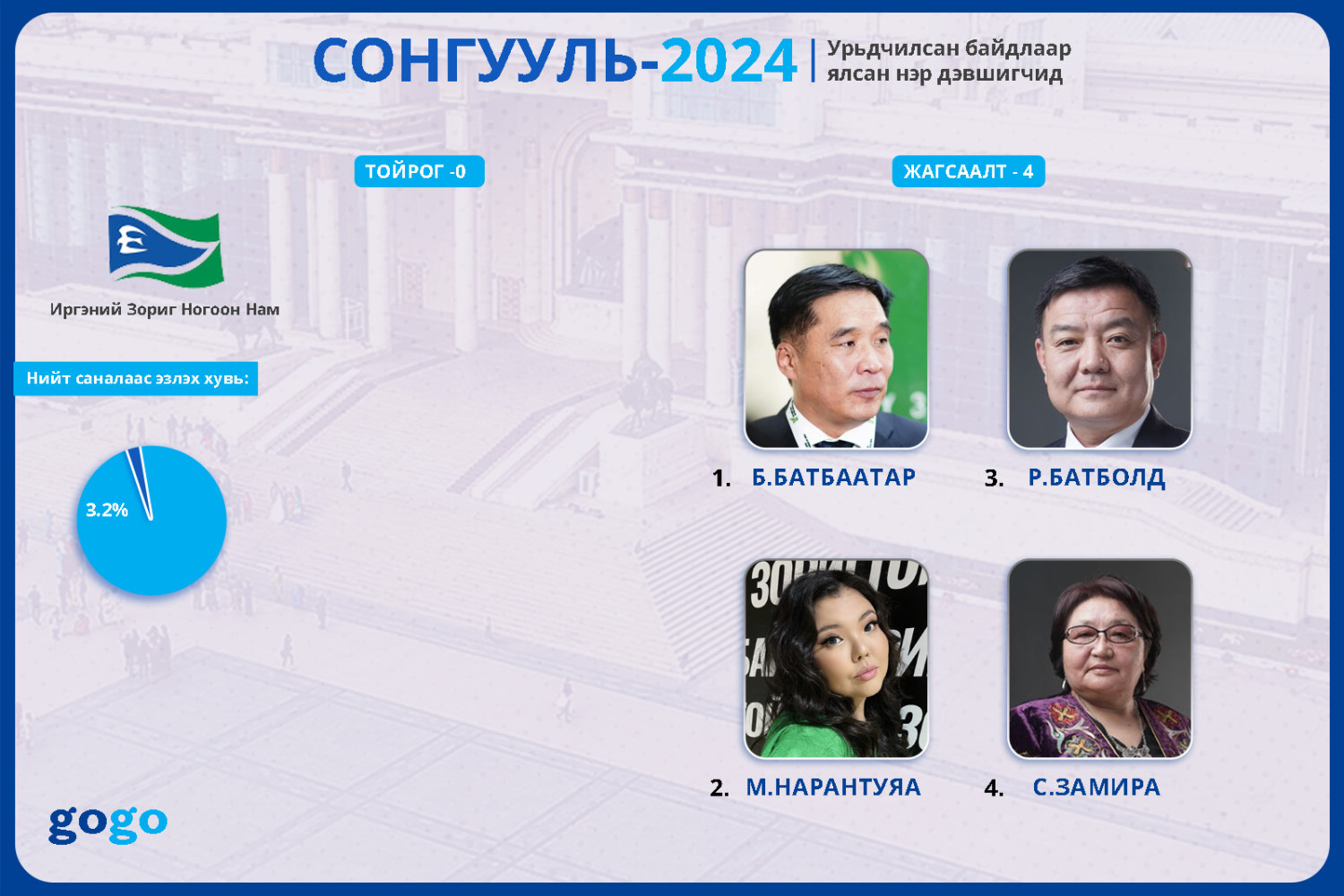 СОНГУУЛЬ-2024 | Урьдчилсан байдлаар ялсан нэр дэвшигчид

ТОЙРОГ -0

ЖАГСААЛТ - 4

Иргэний Зориг Ногоон Нам

Нийт саналаас эзлэх хувь:

3.2%

1. Б.БАТБААТАР

3. Р.БАТБОЛД

2. М.НАРАНТУЯА

4. С.ЗАМИРА

gogo